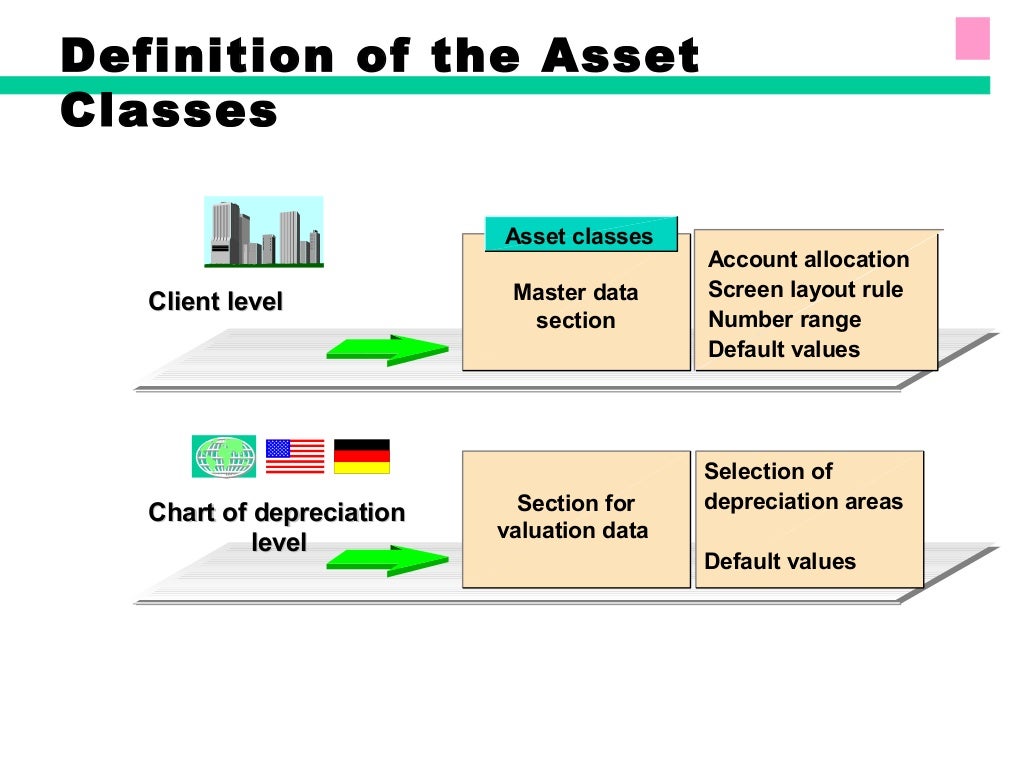 Definition of the Asset Classes

Client level

Asset classes

Master data section

Account allocation
Screen layout rule
Number range
Default values

Chart of depreciation level

Section for valuation data

Selection of depreciation areas

Default values